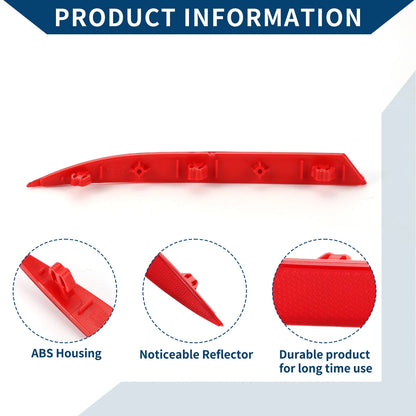 PRODUCT INFORMATION

ABS Housing

Noticeable Reflector

Durable product for long time use